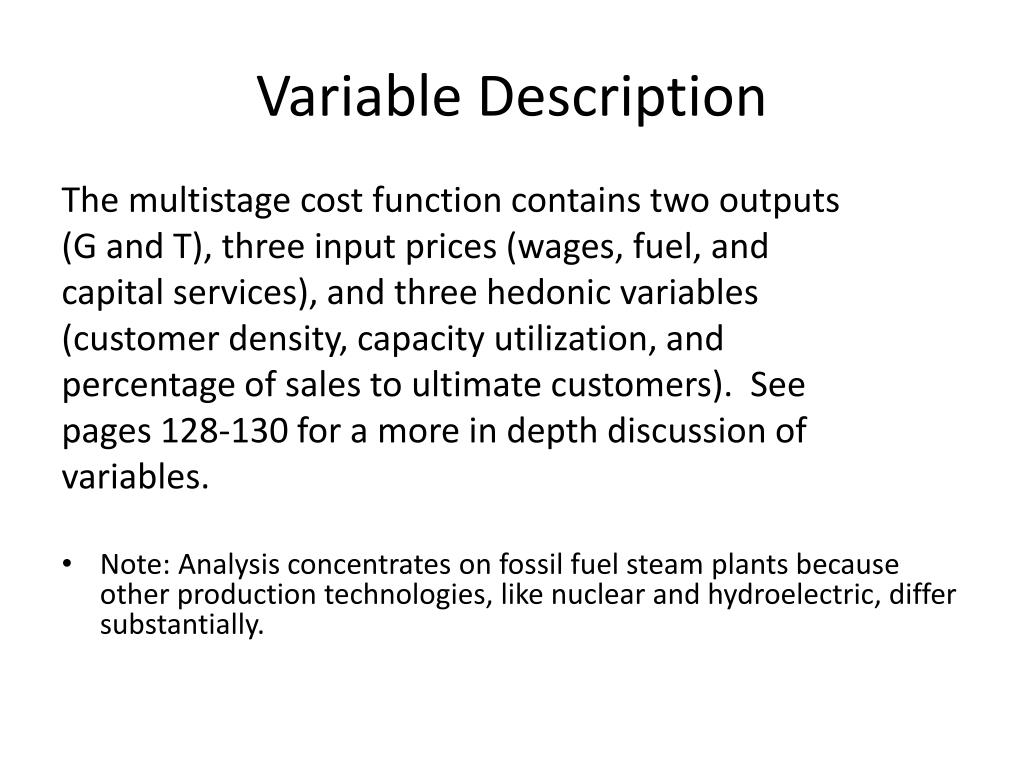 Variable Description

The multistage cost function contains two outputs (G and T), three input prices (wages, fuel, and capital services), and three hedonic variables (customer density, capacity utilization, and percentage of sales to ultimate customers).  See pages 128-130 for a more in depth discussion of variables.

• Note: Analysis concentrates on fossil fuel steam plants because other production technologies, like nuclear and hydroelectric, differ substantially.